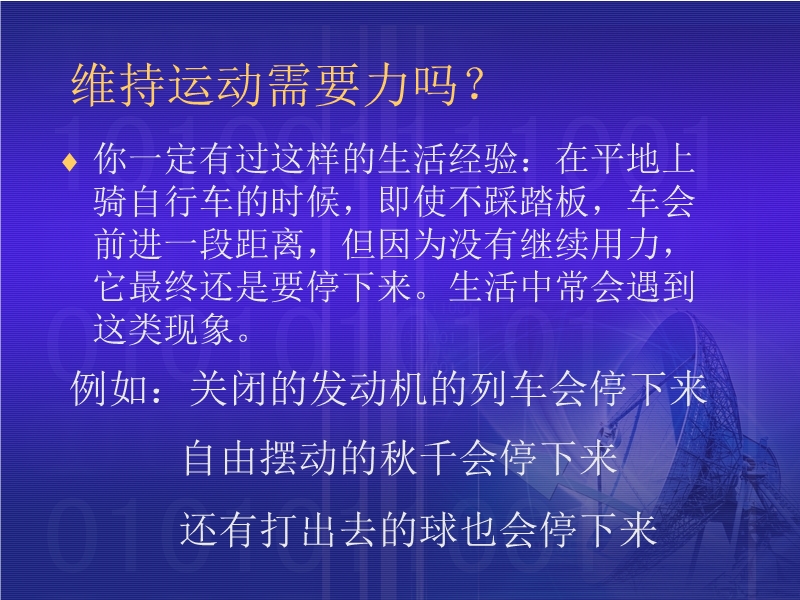 维持运动需要力吗？

♦ 你一定有过这样的生活经验：在平地上骑自行车的时候，即使不踩踏板，车会前进一段距离，但因为没有继续用力，它最终还是要停下来。生活中常会遇到这类现象。

例如：关闭的发动机的列车会停下来

自由摆动的秋千会停下来

还有打出去的球也会停下来